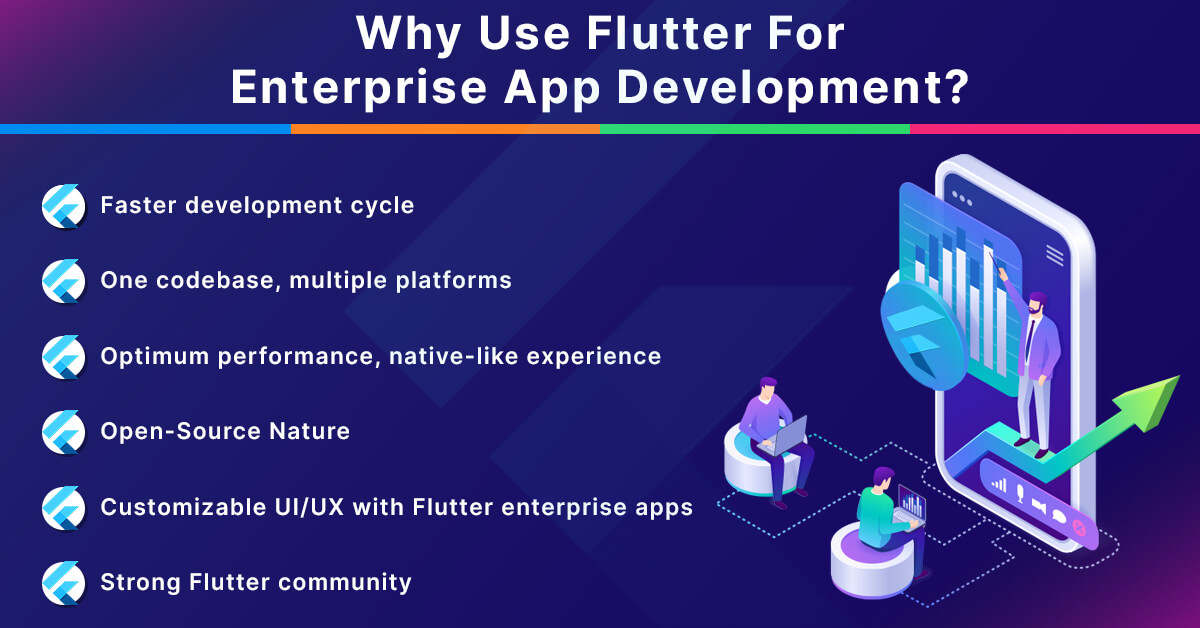 Why Use Flutter For Enterprise App Development?

Faster development cycle

One codebase, multiple platforms

Optimum performance, native-like experience

Open-Source Nature

Customizable UI/UX with Flutter enterprise apps

Strong Flutter community